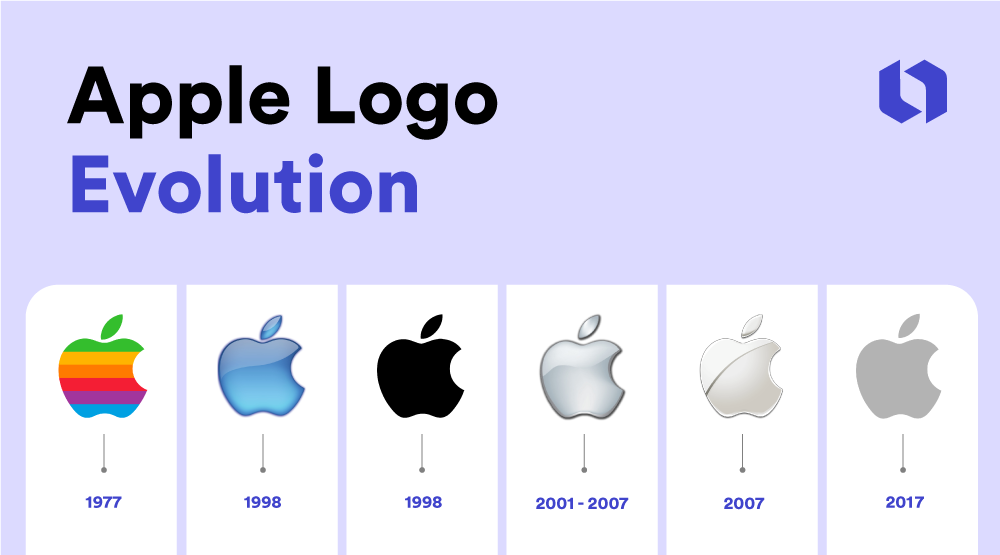 Apple Logo
Evolution

1977

1998

1998

2001 - 2007

2007

2017